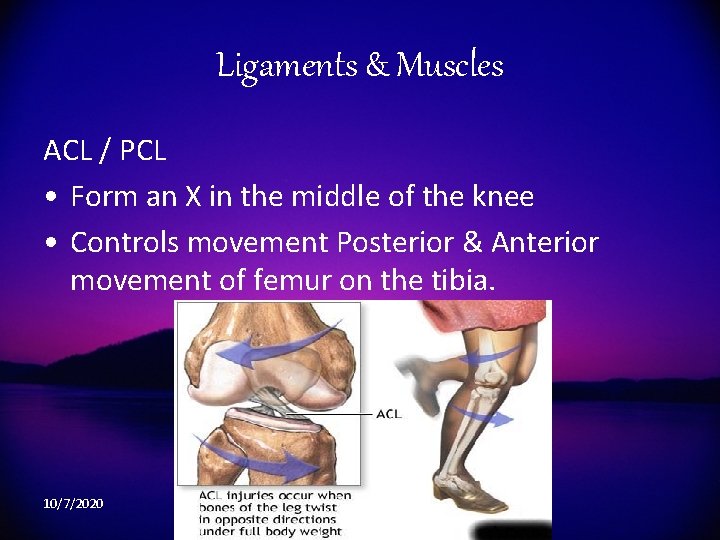 Ligaments & Muscles

ACL / PCL

• Form an X in the middle of the knee

• Controls movement Posterior & Anterior movement of femur on the tibia.

ACL

ACL injuries occur when bones of the leg twist in opposite directions under full body weight

10/7/2020